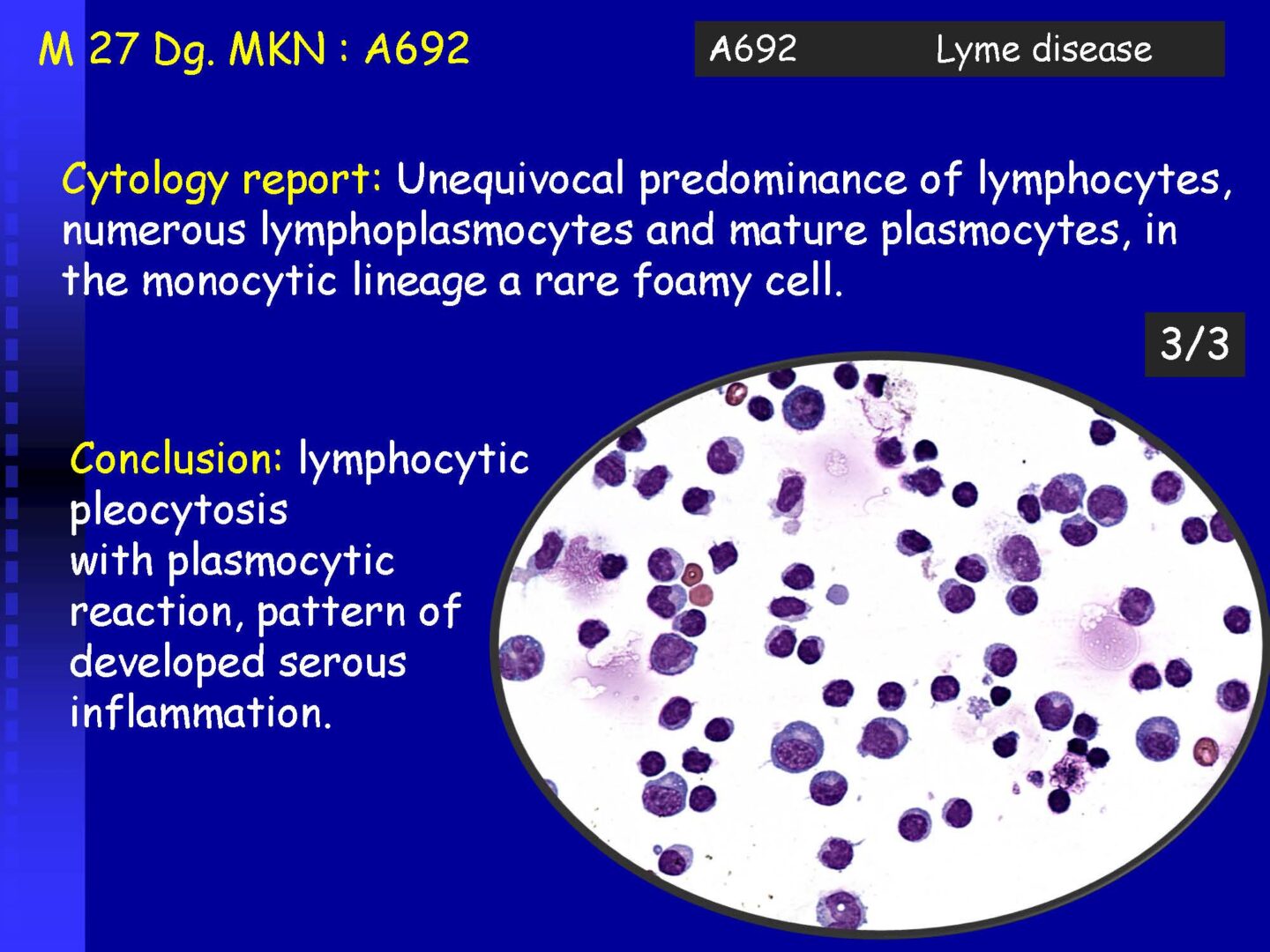 M 27 Dg. MKN : A692

A692 Lyme disease

Cytology report: Unequivocal predominance of lymphocytes, numerous lymphoplasmocytes and mature plasmocytes, in the monocytic lineage a rare foamy cell.

3/3

Conclusion: lymphocytic pleocytosis with plasmocytic reaction, pattern of developed serous inflammation.